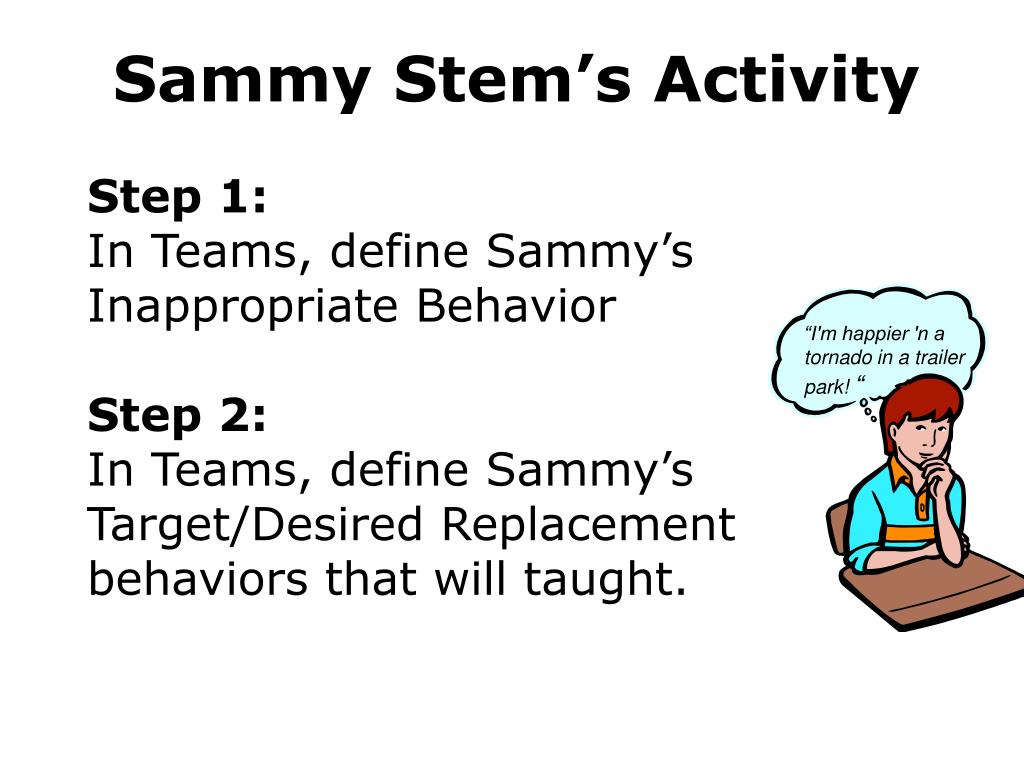 Sammy Stem’s Activity

Step 1:
In Teams, define Sammy’s Inappropriate Behavior

Step 2:
In Teams, define Sammy’s Target/Desired Replacement behaviors that will taught.

“I'm happier 'n a tornado in a trailer park! “